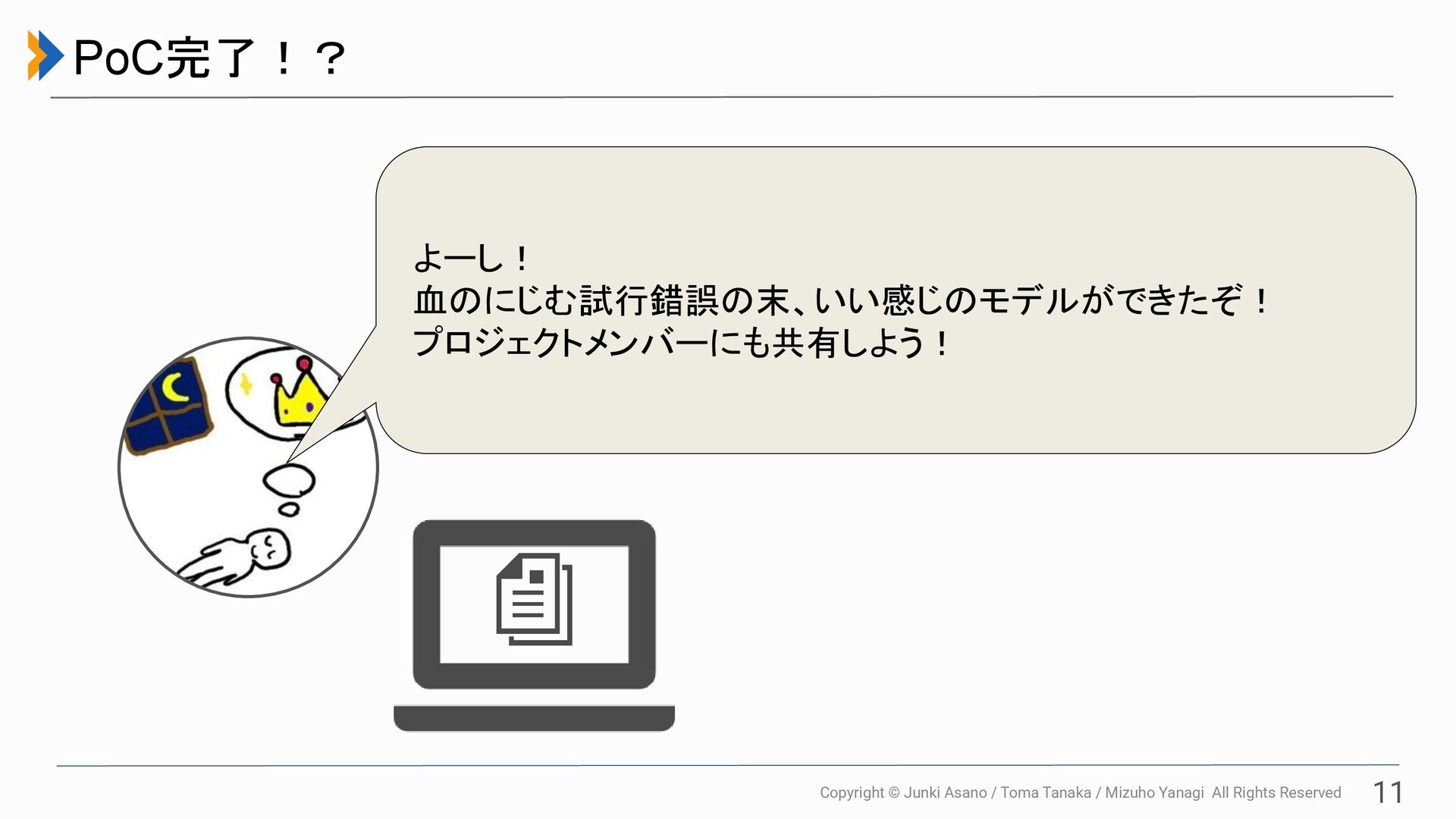 PoC完了！？

よーし！
血のにじむ試行錯誤の末、いい感じのモデルができたぞ！
プロジェクトメンバーにも共有しよう！

Copyright © Junki Asano / Toma Tanaka / Mizuho Yanagi All Rights Reserved 11